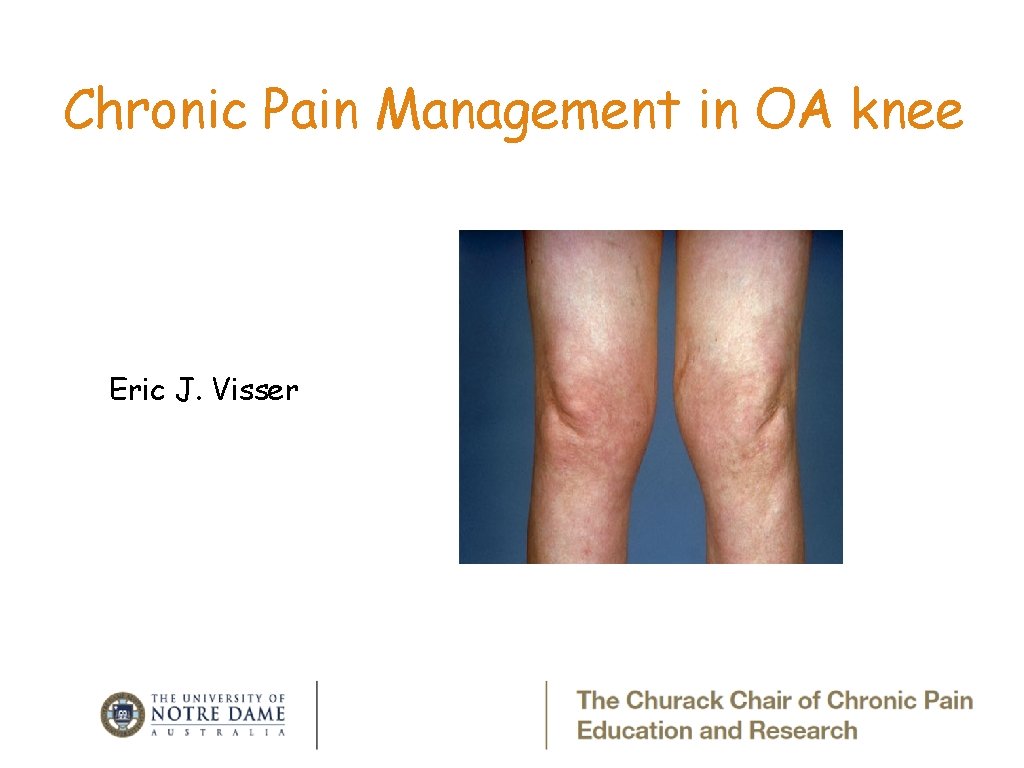 Chronic Pain Management in OA knee

Eric J. Visser

THE UNIVERSITY OF NOTRE DAME AUSTRALIA

The Churack Chair of Chronic Pain Education and Research